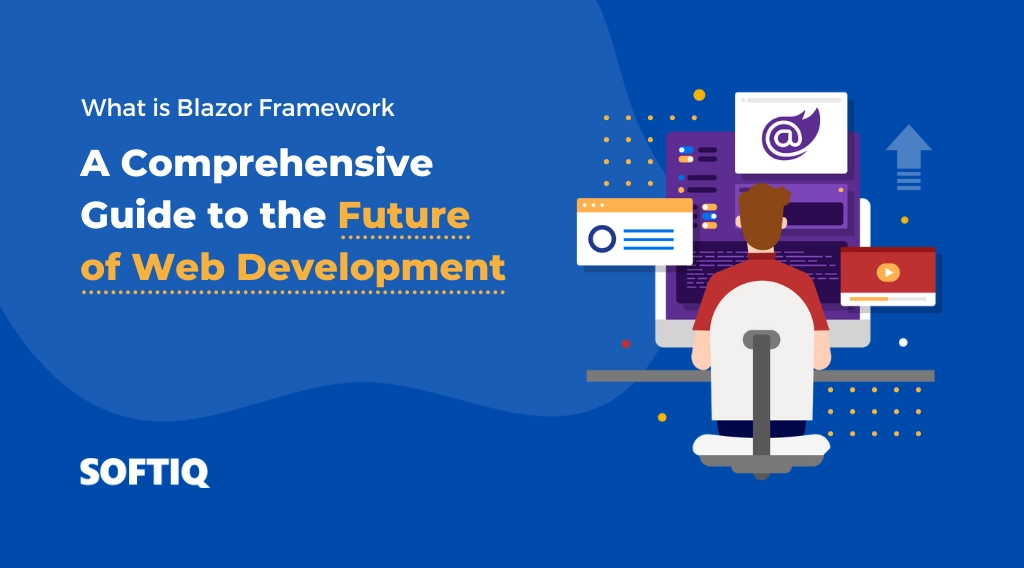 What is Blazor Framework

A Comprehensive Guide to the Future of Web Development

SOFTIQ